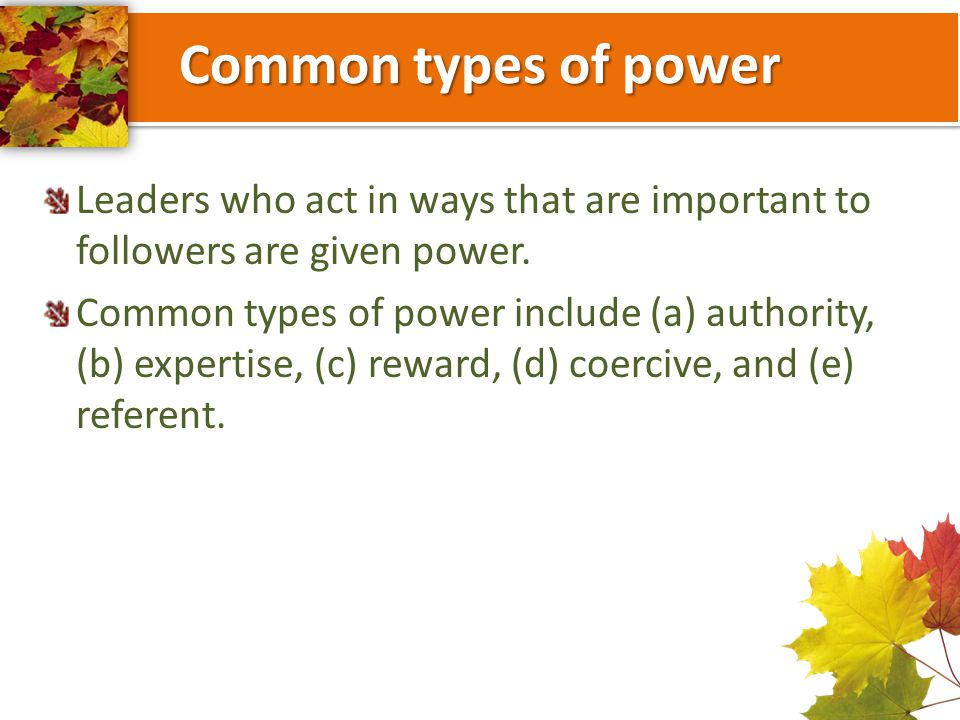 Common types of power

Leaders who act in ways that are important to followers are given power.

Common types of power include (a) authority, (b) expertise, (c) reward, (d) coercive, and (e) referent.